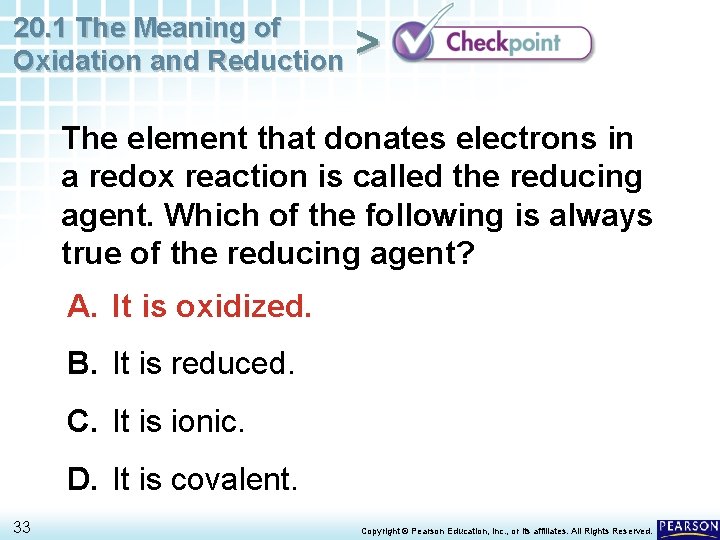 20.1 The Meaning of Oxidation and Reduction

> Checkpoint

The element that donates electrons in a redox reaction is called the reducing agent. Which of the following is always true of the reducing agent?

A. It is oxidized.

B. It is reduced.

C. It is ionic.

D. It is covalent.

33

Copyright © Pearson Education, Inc., or its affiliates. All Rights Reserved.

PEARSON